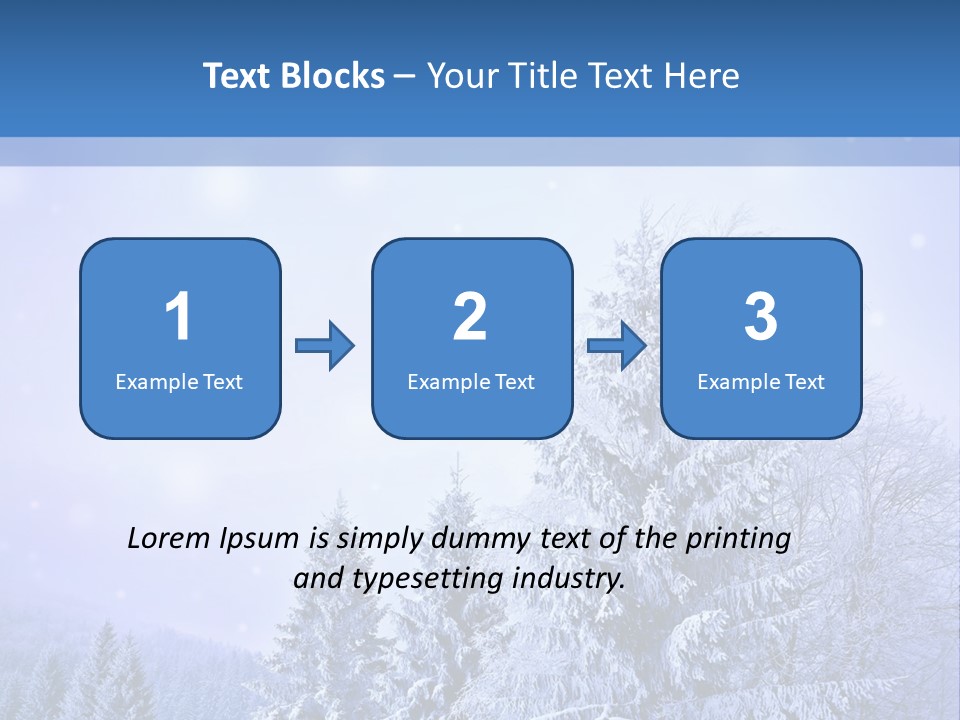 Text Blocks – Your Title Text Here

1
Example Text

2
Example Text

3
Example Text

Lorem Ipsum is simply dummy text of the printing and typesetting industry.